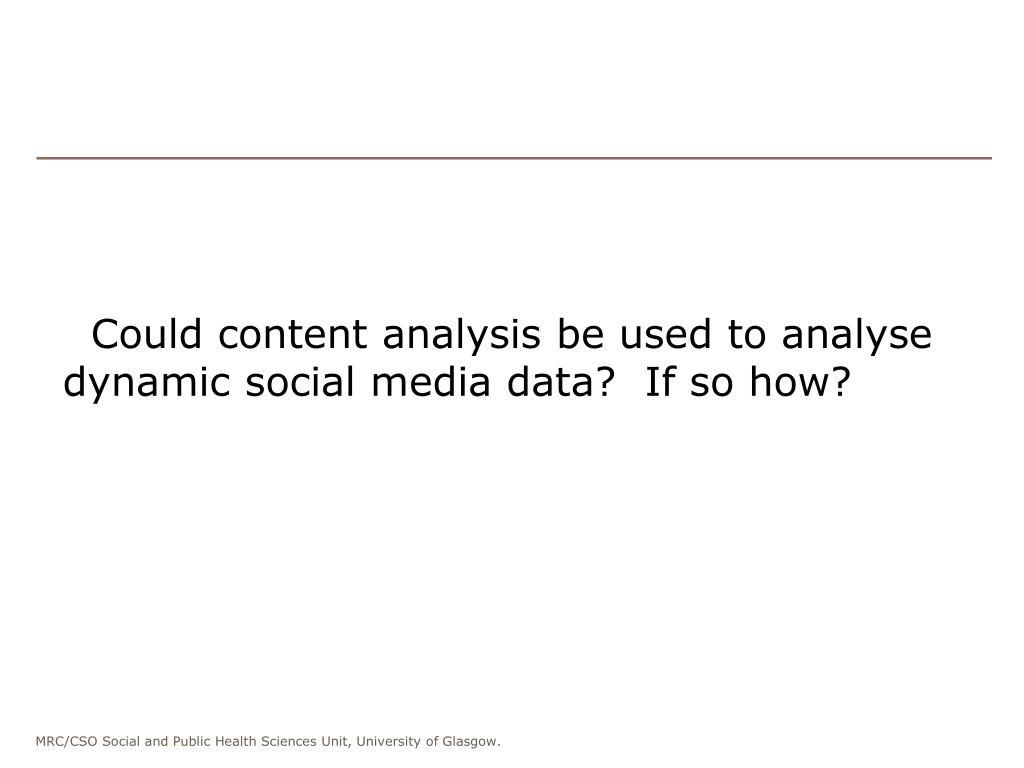 Could content analysis be used to analyse dynamic social media data?  If so how?

MRC/CSO Social and Public Health Sciences Unit, University of Glasgow.